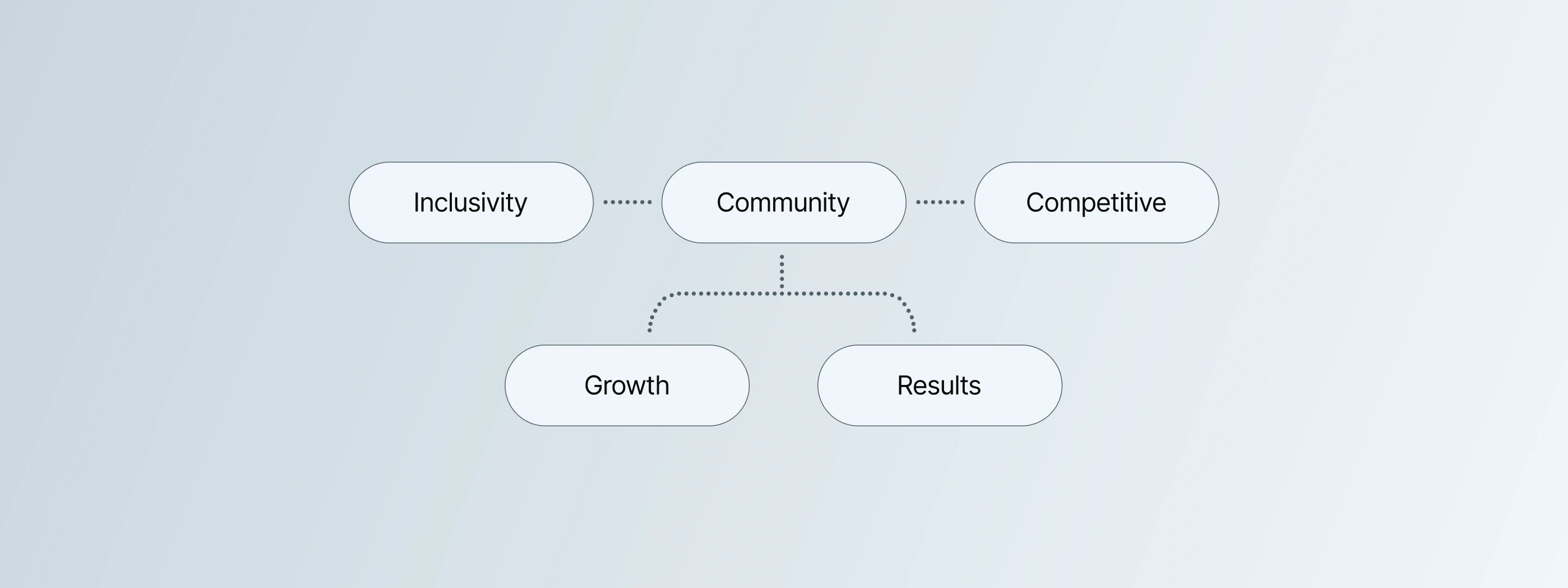 Inclusivity

Community

Competitive

Growth

Results